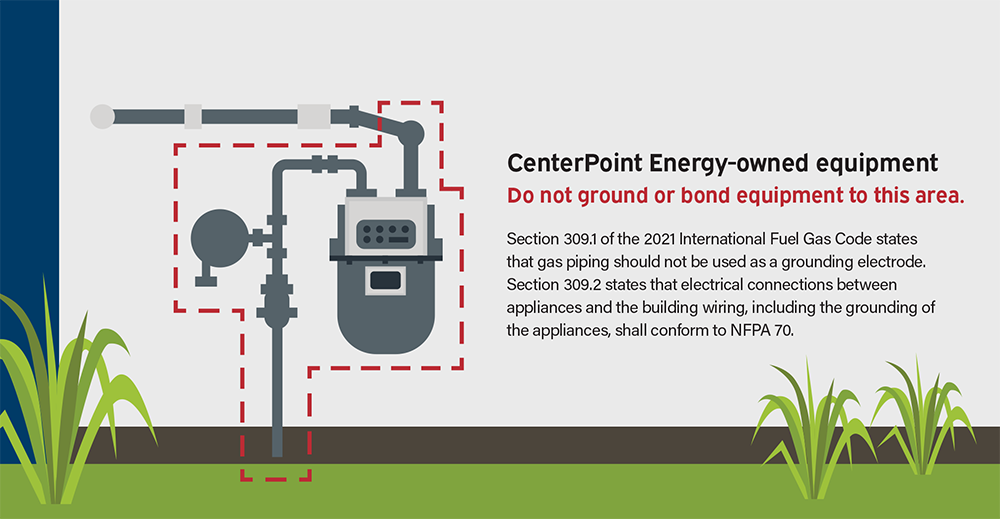 CenterPoint Energy-owned equipment
Do not ground or bond equipment to this area.

Section 309.1 of the 2021 International Fuel Gas Code states that gas piping should not be used as a grounding electrode. Section 309.2 states that electrical connections between appliances and the building wiring, including the grounding of the appliances, shall conform to NFPA 70.